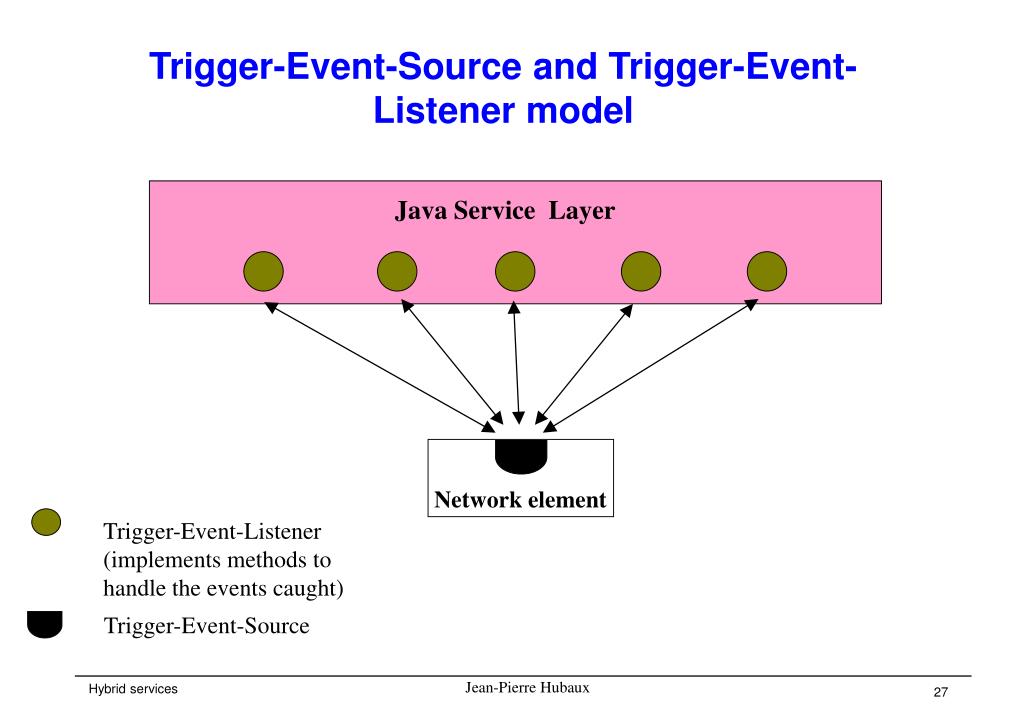 Trigger-Event-Source and Trigger-Event-Listener model

Java Service Layer

Network element

Trigger-Event-Listener (implements methods to handle the events caught)

Trigger-Event-Source

Hybrid services

Jean-Pierre Hubaux

27